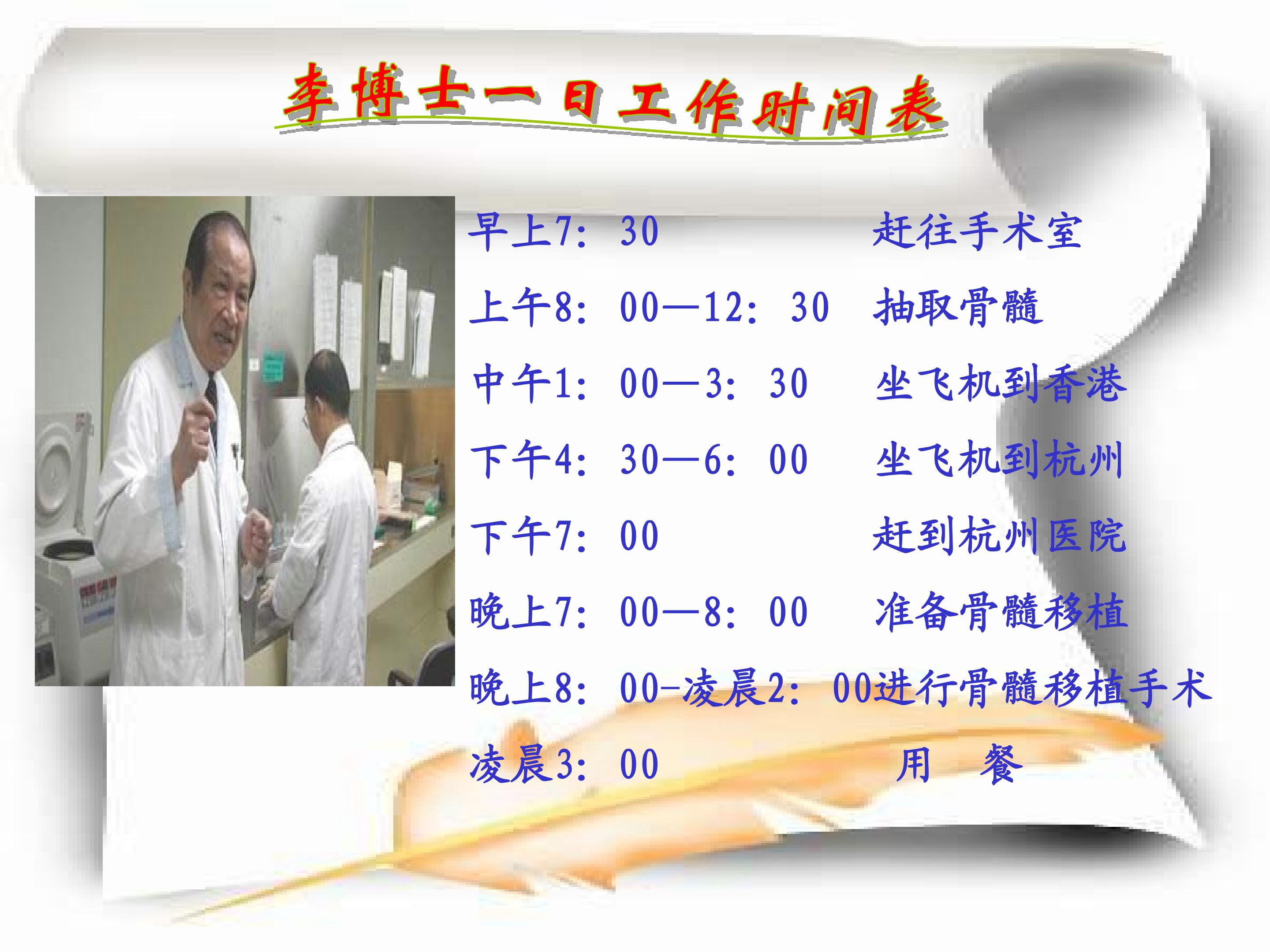 李博士一日工作时间表

早上7：30　　赶往手术室
上午8：00—12：30　抽取骨髓
中午1：00—3：30　坐飞机到香港
下午4：30—6：00　坐飞机到杭州
下午7：00　　赶到杭州医院
晚上7：00—8：00　准备骨髓移植
晚上8：00-凌晨2：00进行骨髓移植手术
凌晨3：00　　用　餐